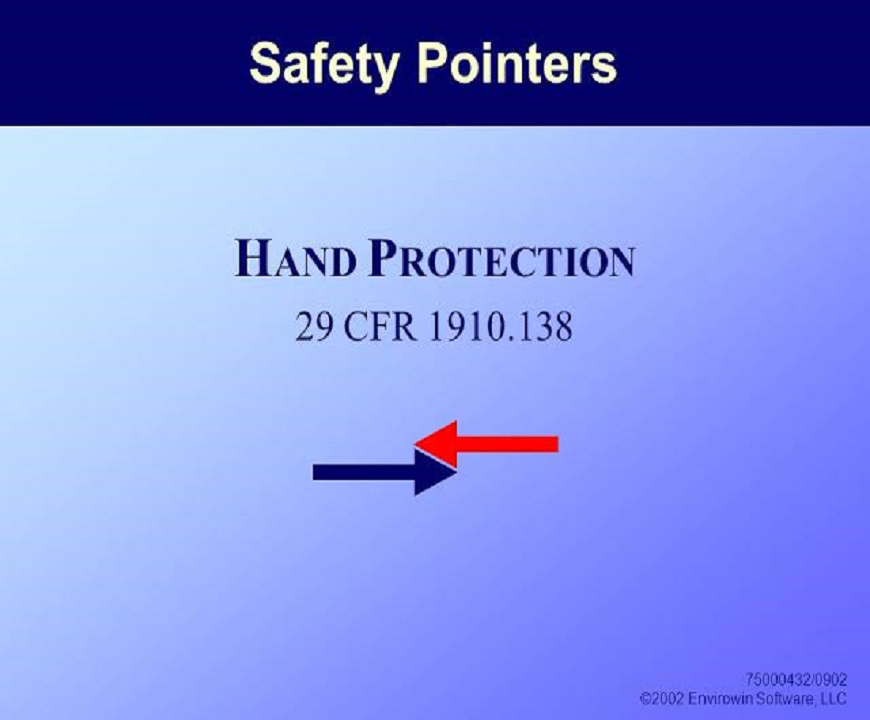 Safety Pointers

HAND PROTECTION
29 CFR 1910.138

75000432/0902
©2002 Envirowin Software, LLC